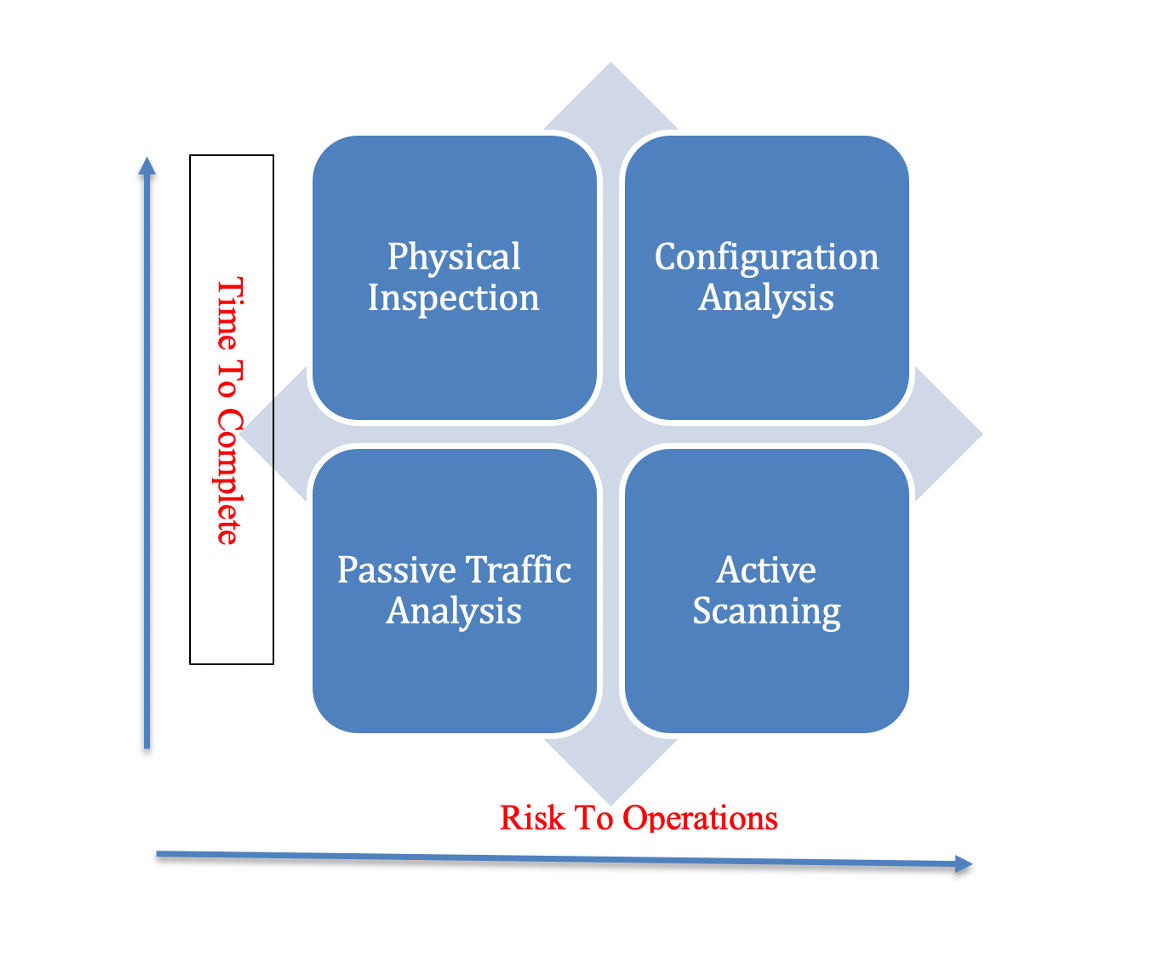 Time To Complete

Physical Inspection

Configuration Analysis

Passive Traffic Analysis

Active Scanning

Risk To Operations